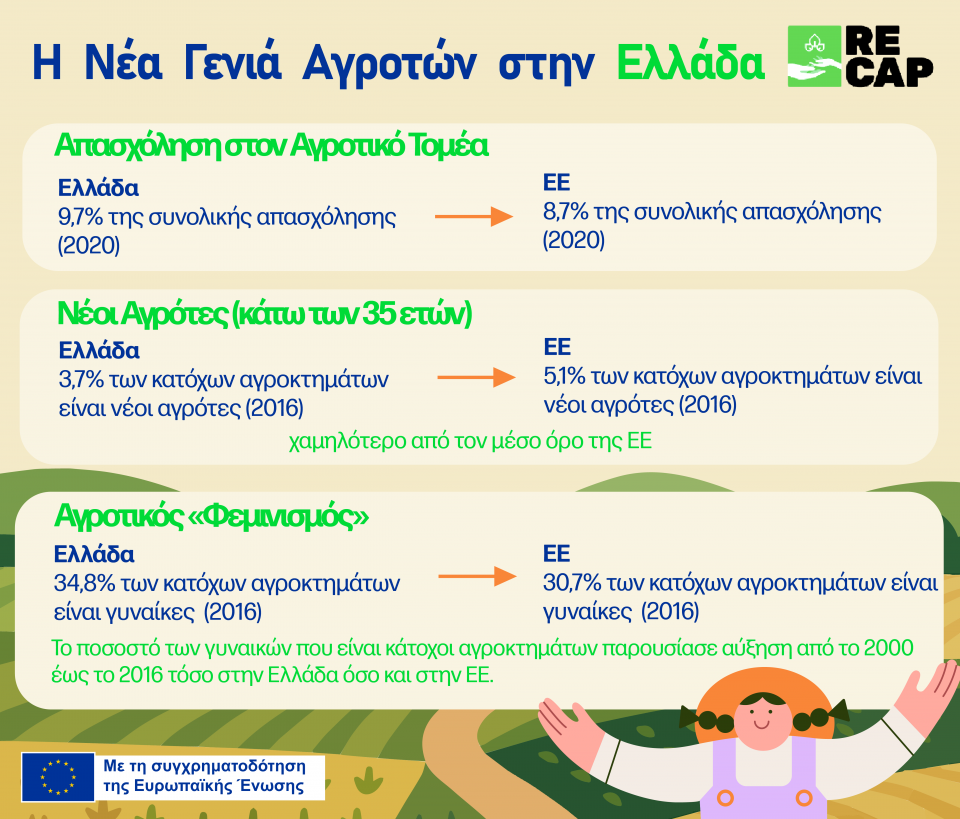 Η Νέα Γενιά Αγροτών στην Ελλάδα

RE CAP

Απασχόληση στον Αγροτικό Τομέα

Ελλάδα
9,7% της συνολικής απασχόλησης (2020)

ΕΕ
8,7% της συνολικής απασχόλησης (2020)

Νέοι Αγρότες (κάτω των 35 ετών)

Ελλάδα
3,7% των κατόχων αγροκτημάτων είναι νέοι αγρότες (2016)

ΕΕ
5,1% των κατόχων αγροκτημάτων είναι νέοι αγρότες (2016)

χαμηλότερο από τον μέσο όρο της ΕΕ

Αγροτικός «Φεμινισμός»

Ελλάδα
34,8% των κατόχων αγροκτημάτων είναι γυναίκες (2016)

ΕΕ
30,7% των κατόχων αγροκτημάτων είναι γυναίκες (2016)

Το ποσοστό των γυναικών που είναι κάτοχοι αγροκτημάτων παρουσίασε αύξηση από το 2000 έως το 2016 τόσο στην Ελλάδα όσο και στην ΕΕ.

Με τη συγχρηματοδότηση της Ευρωπαϊκής Ένωσης